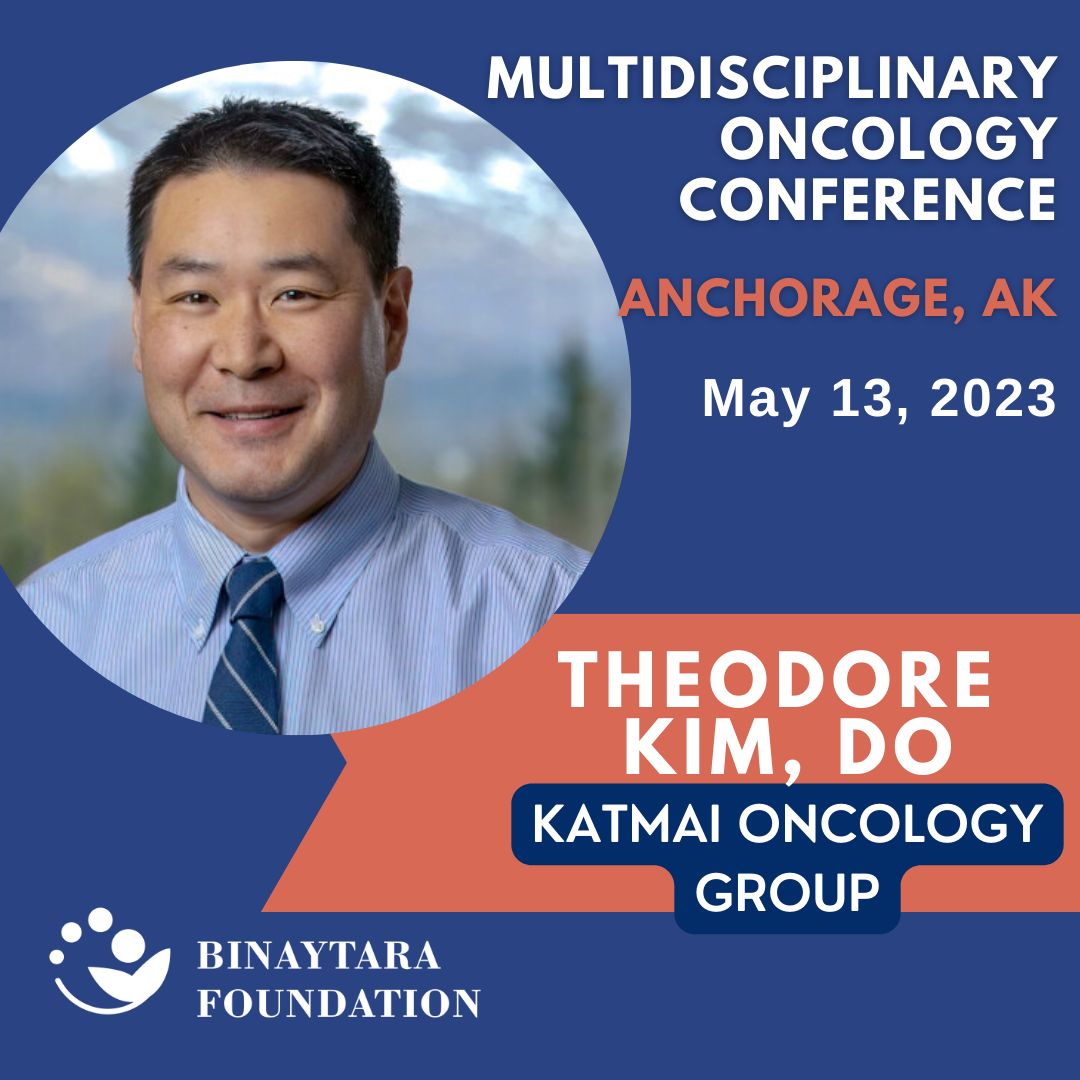 MULTIDISCIPLINARY ONCOLOGY CONFERENCE

ANCHORAGE, AK

May 13, 2023

THEODORE KIM, DO

KATMAI ONCOLOGY GROUP

BINAYTARA FOUNDATION